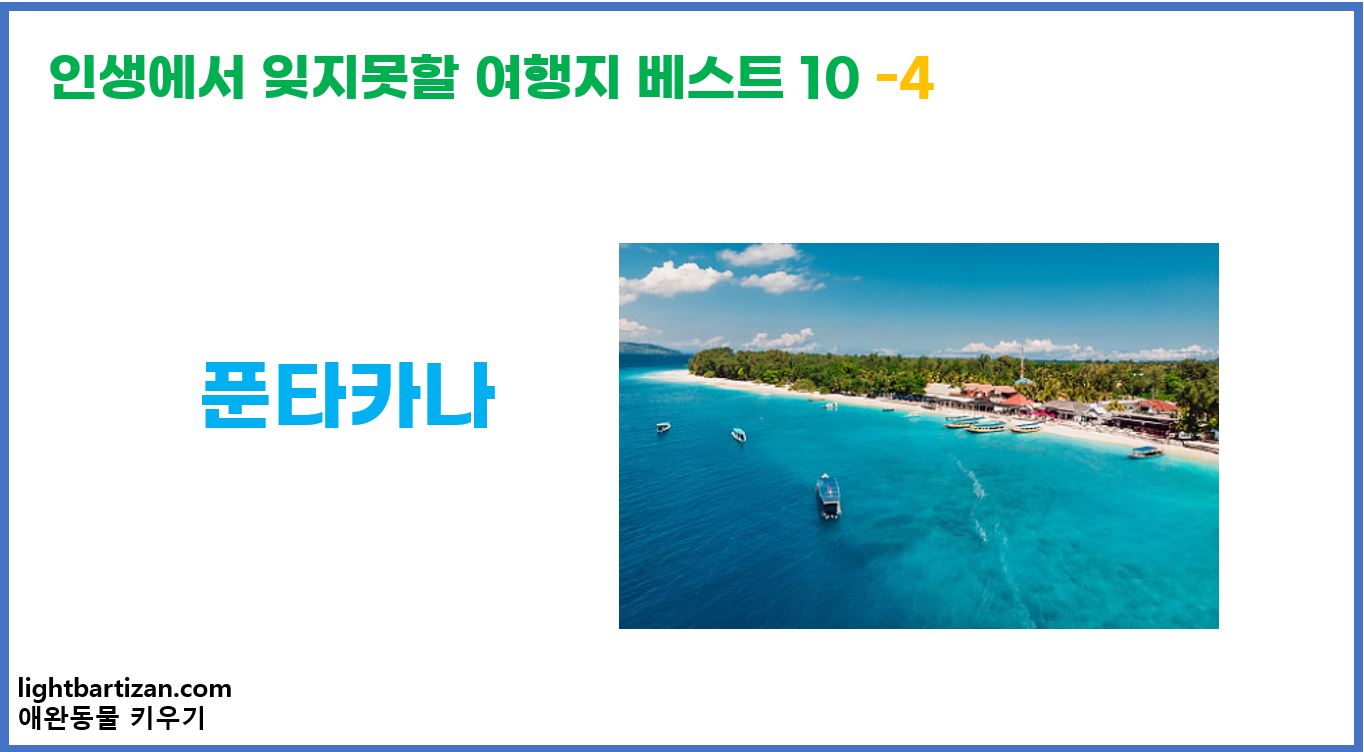 인생에서 잊지못할 여행지 베스트 10 -4

푼타카나

lightbartizan.com
애완동물 키우기